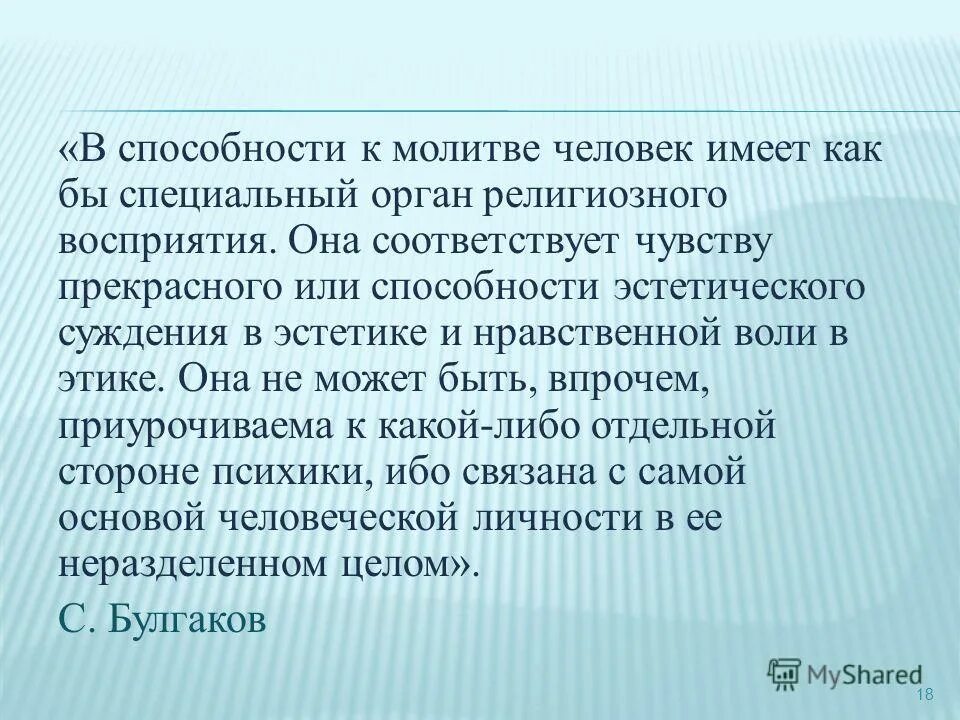 «В способности к молитве человек имеет как бы специальный орган религиозного восприятия. Она соответствует чувству прекрасного или способности эстетического суждения в эстетике и нравственной воли в этике. Она не может быть, впрочем, приурочиваема к какой-либо отдельной стороне психики, ибо связана с самой основой человеческой личности в ее неразделенном целом».

С. Булгаков

MyShared

18